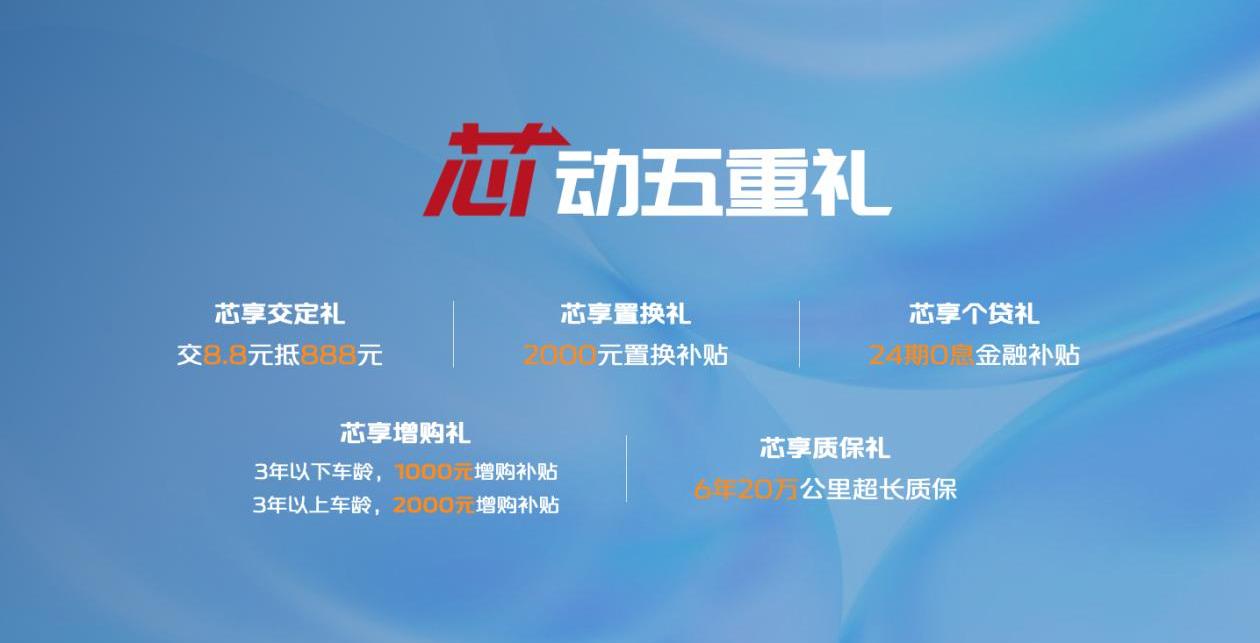 芯动五重礼

芯享交定礼
交8.8元抵888元

芯享置换礼
2000元置换补贴

芯享个贷礼
24期0息金融补贴

芯享增购礼
3年以下车龄，1000元增购补贴
3年以上车龄，2000元增购补贴

芯享质保礼
6年20万公里超长质保